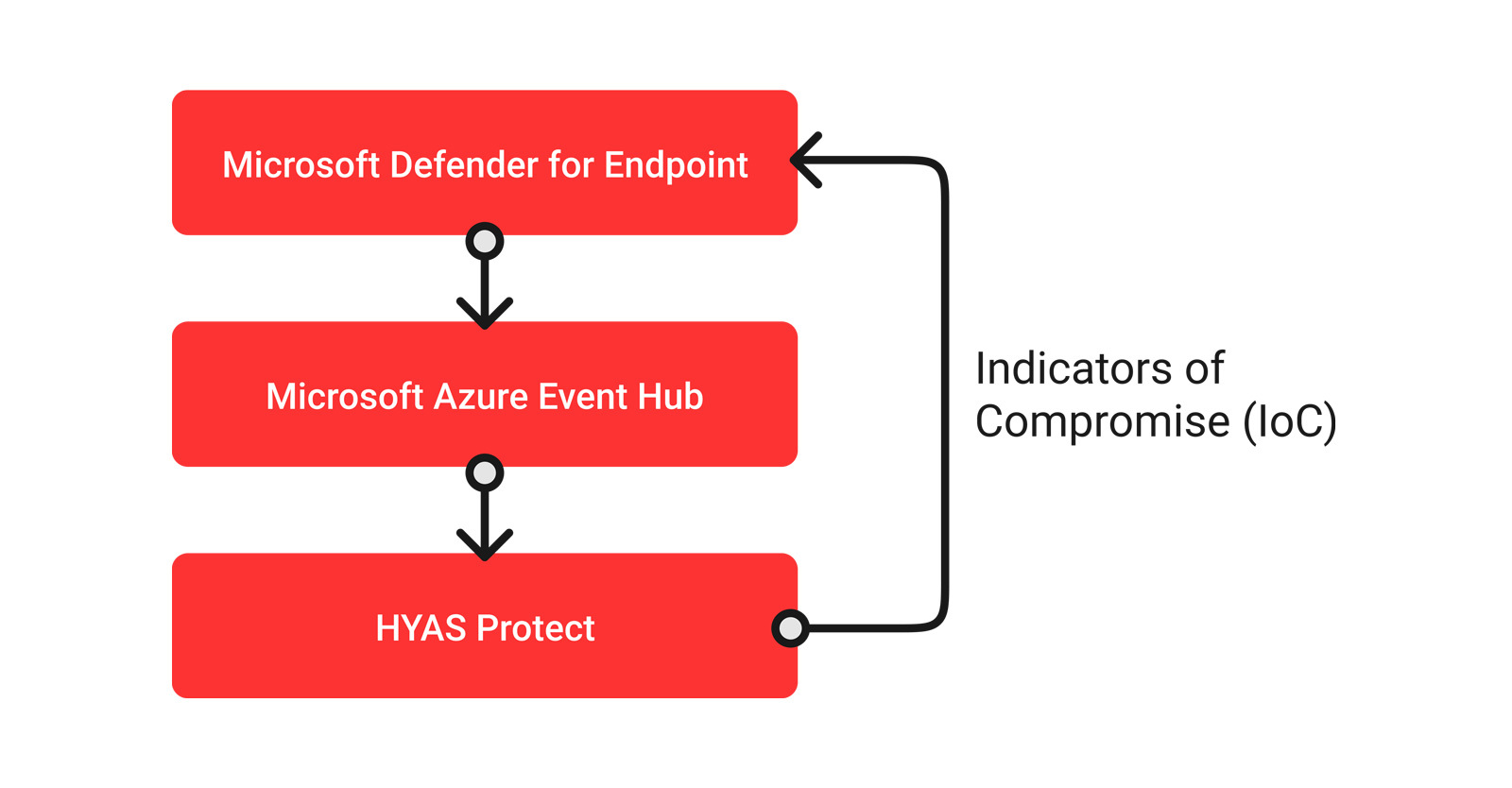 Microsoft Defender for Endpoint

Microsoft Azure Event Hub

HYAS Protect

Indicators of Compromise (IoC)